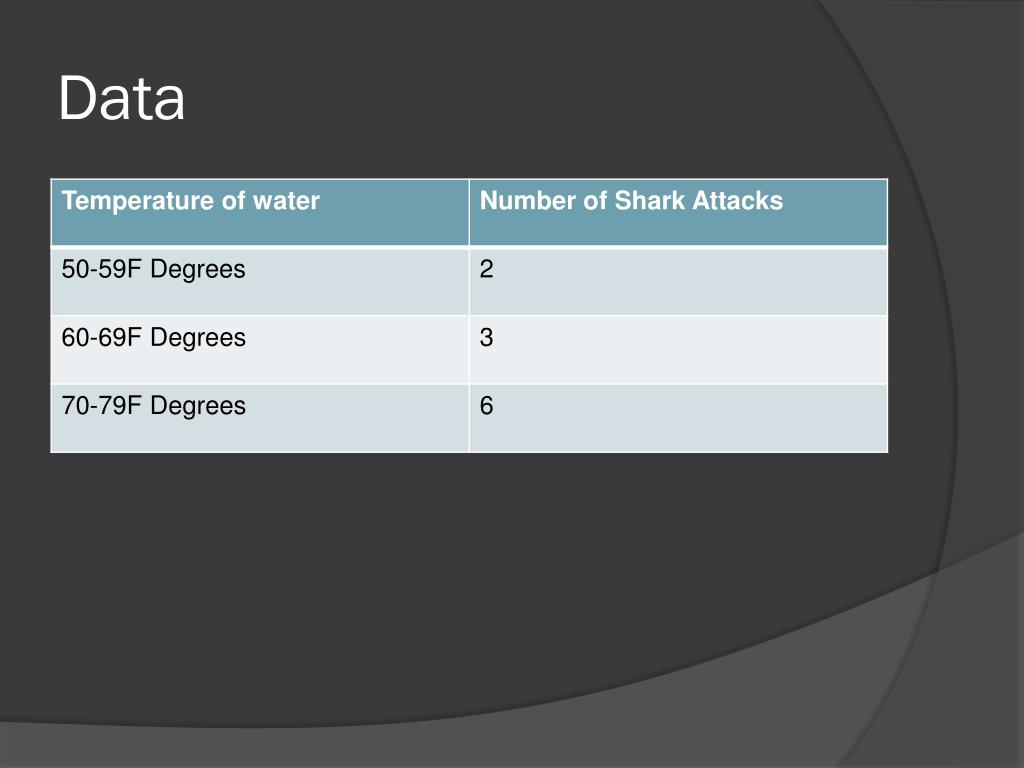 Data

| Temperature of water | Number of Shark Attacks |
|---|---|
| 50-59F Degrees | 2 |
| 60-69F Degrees | 3 |
| 70-79F Degrees | 6 |